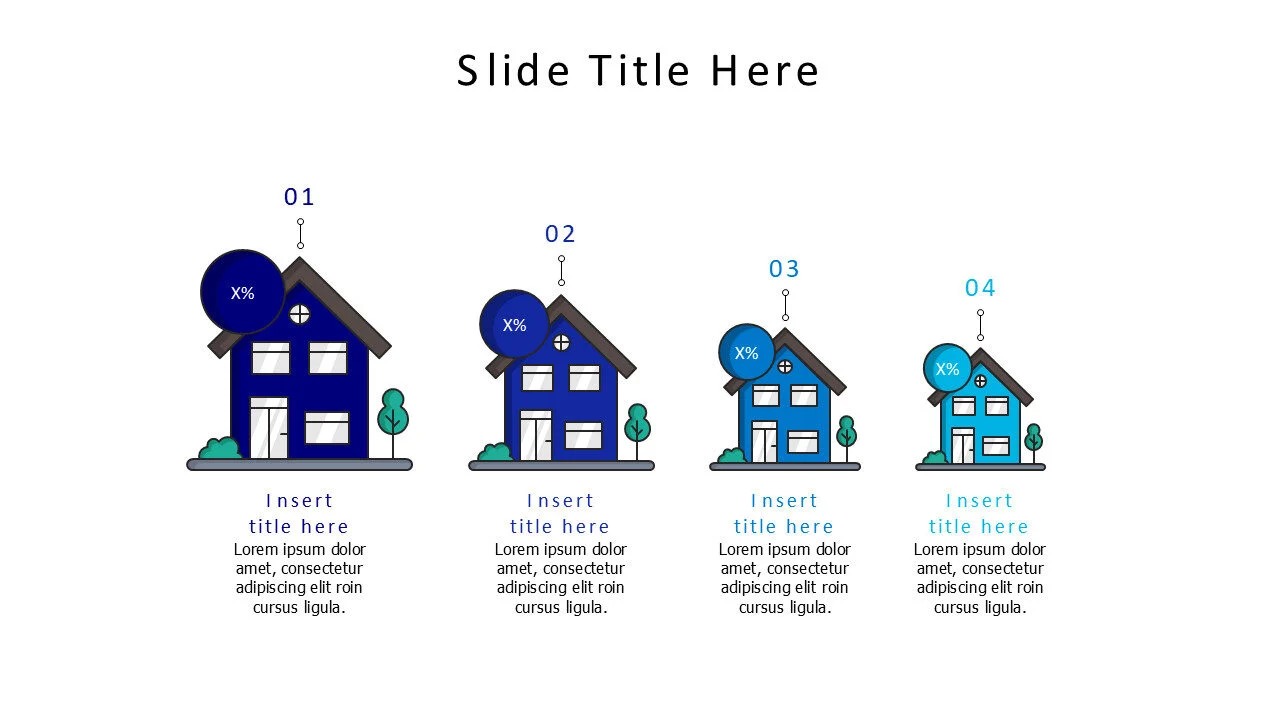 Slide Title Here

01

X%

Insert title here
Lorem ipsum dolor amet, consectetur adipiscing elit roin cursus ligula.

02

X%

Insert title here
Lorem ipsum dolor amet, consectetur adipiscing elit roin cursus ligula.

03

X%

Insert title here
Lorem ipsum dolor amet, consectetur adipiscing elit roin cursus ligula.

04

X%

Insert title here
Lorem ipsum dolor amet, consectetur adipiscing elit roin cursus ligula.